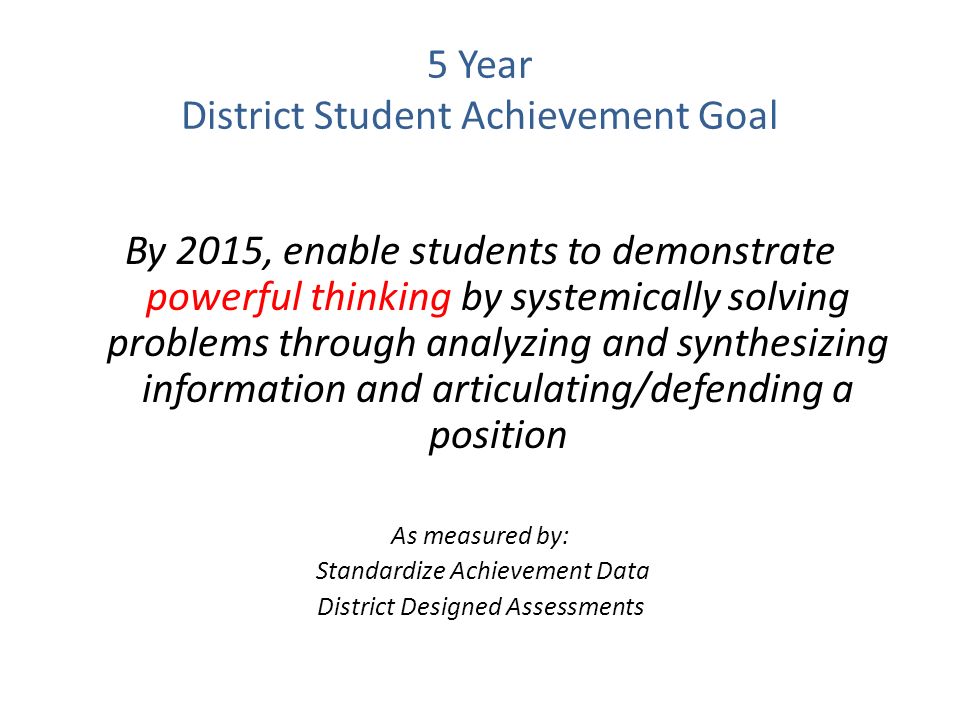 5 Year
District Student Achievement Goal

By 2015, enable students to demonstrate powerful thinking by systemically solving problems through analyzing and synthesizing information and articulating/defending a position

As measured by:
Standardize Achievement Data
District Designed Assessments